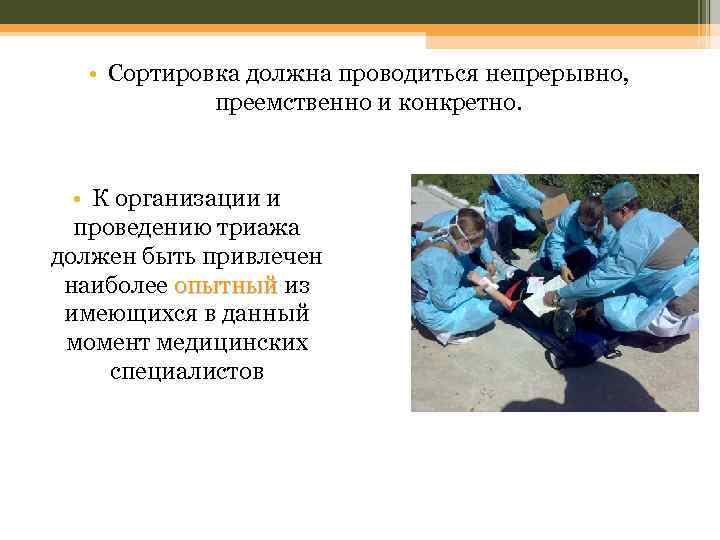 • Сортировка должна проводиться непрерывно, преемственно и конкретно.

• К организации и проведению триажа должен быть привлечен наиболее опытный из имеющихся в данный момент медицинских специалистов